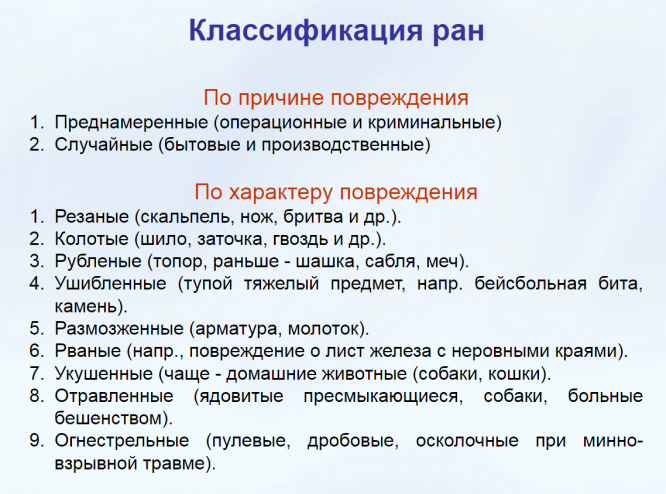 Классификация ран

По причине повреждения

1. Преднамеренные (операционные и криминальные)
2. Случайные (бытовые и производственные)

По характеру повреждения

1. Резаные (скальпель, нож, бритва и др.).
2. Колотые (шило, заточка, гвоздь и др.).
3. Рубленые (топор, раньше - шашка, сабля, меч).
4. Ушибленные (тупой тяжелый предмет, напр. бейсбольная бита, камень).
5. Размозженные (арматура, молоток).
6. Рваные (напр., повреждение о лист железа с неровными краями).
7. Укушенные (чаще - домашние животные (собаки, кошки).
8. Отравленные (ядовитые пресмыкающиеся, собаки, больные бешенством).
9. Огнестрельные (пулевые, дробовые, осколочные при минно-взрывной травме).